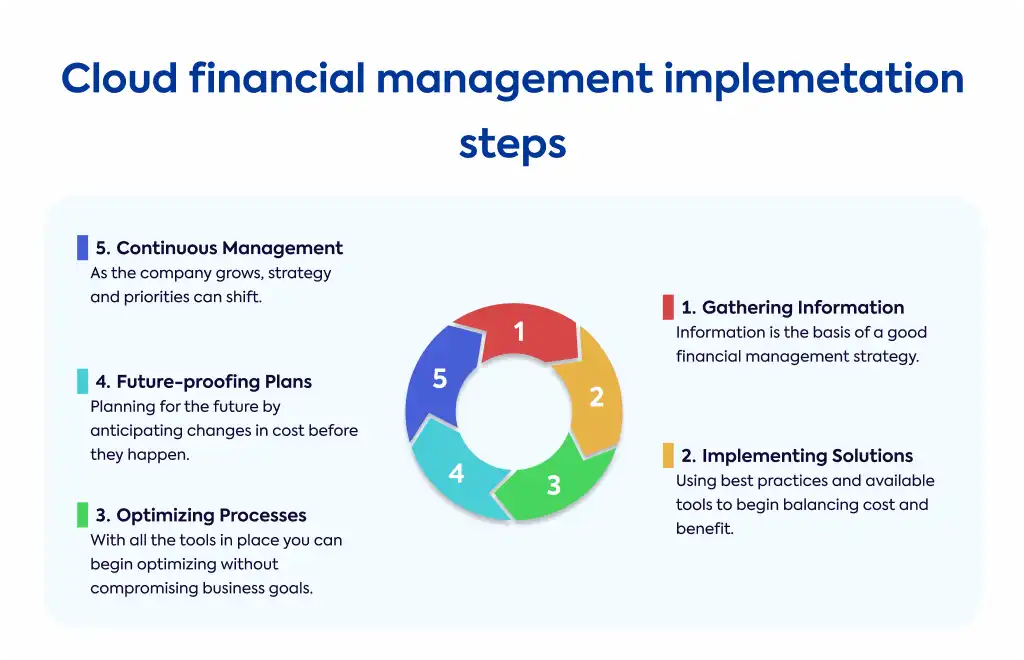 Cloud financial management implemetation steps

5. Continuous Management
As the company grows, strategy and priorities can shift.

4. Future-proofing Plans
Planning for the future by anticipating changes in cost before they happen.

3. Optimizing Processes
With all the tools in place you can begin optimizing without compromising business goals.

1
2
3
4
5

1. Gathering Information
Information is the basis of a good financial management strategy.

2. Implementing Solutions
Using best practices and available tools to begin balancing cost and benefit.